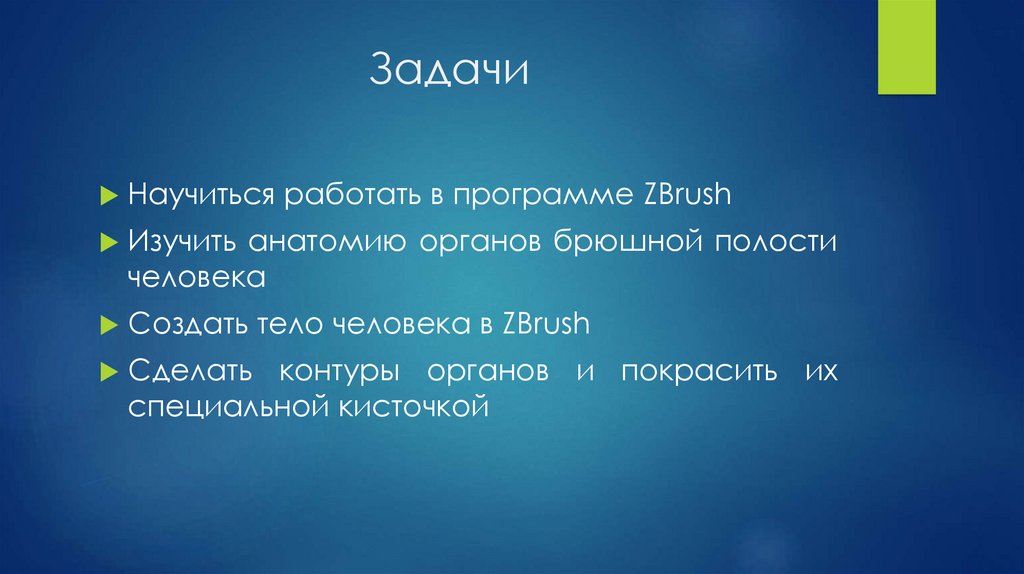 Задачи

Научиться работать в программе ZBrush

Изучить анатомию органов брюшной полости человека

Создать тело человека в ZBrush

Сделать контуры органов и покрасить их специальной кисточкой